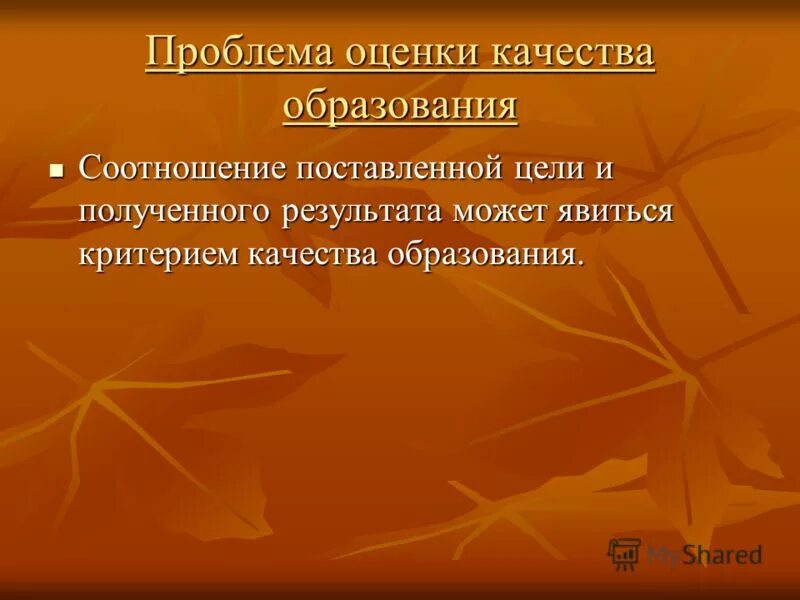 Проблема оценки качества образования

Соотношение поставленной цели и полученного результата может явиться критерием качества образования.

MyShared